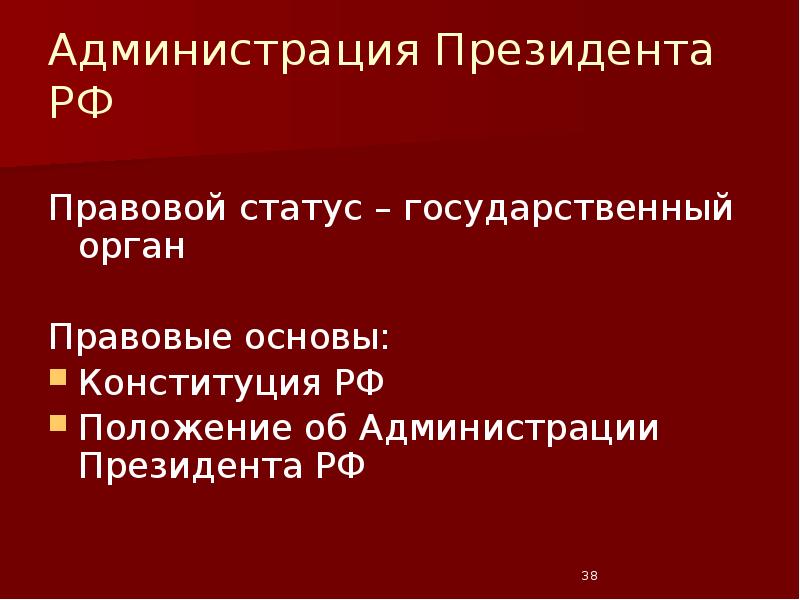 Администрация Президента РФ

Правовой статус – государственный орган

Правовые основы:
- Конституция РФ
- Положение об Администрации Президента РФ

38